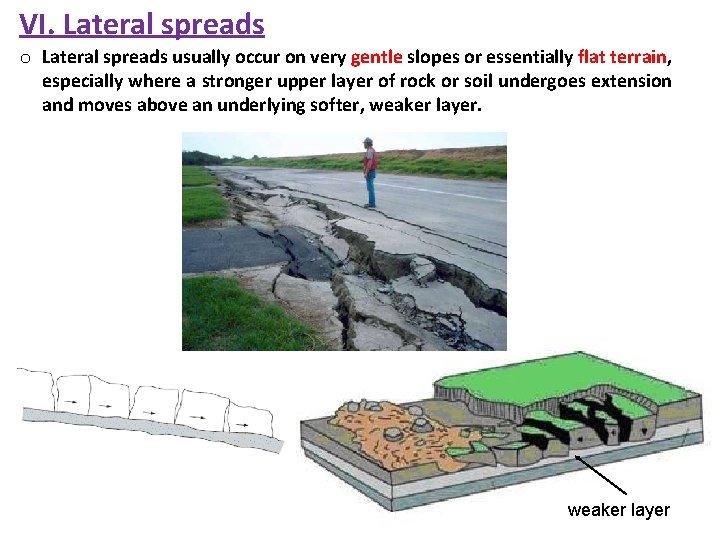 VI. Lateral spreads

o Lateral spreads usually occur on very gentle slopes or essentially flat terrain, especially where a stronger upper layer of rock or soil undergoes extension and moves above an underlying softer, weaker layer.

weaker layer